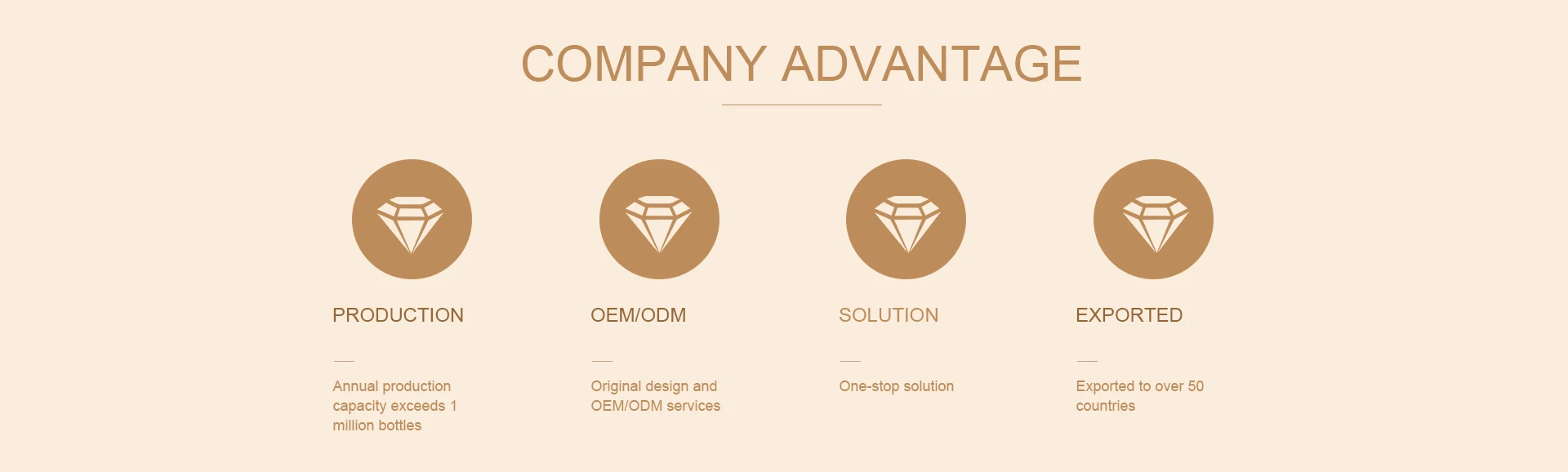 COMPANY ADVANTAGE

PRODUCTION

Annual production capacity exceeds 1 million bottles

OEM/ODM

Original design and OEM/ODM services

SOLUTION

One-stop solution

EXPORTED

Exported to over 50 countries